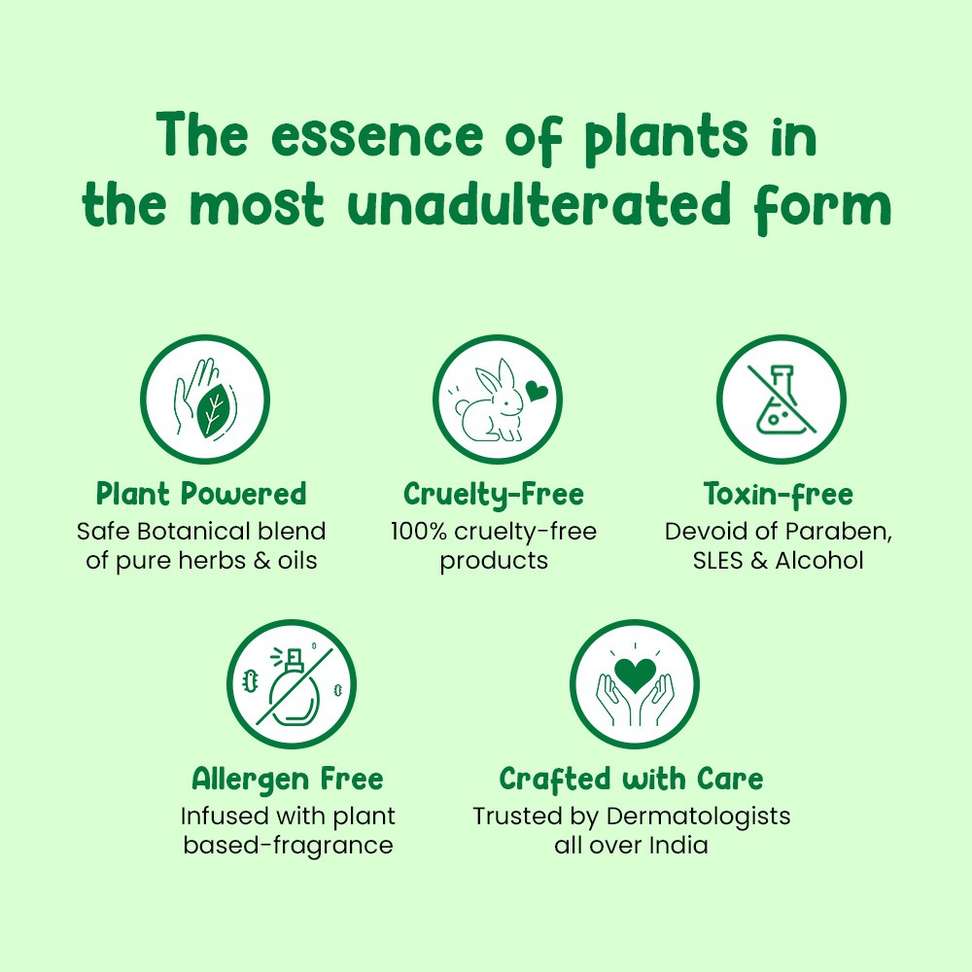 The essence of plants in the most unadulterated form

Plant Powered
Safe Botanical blend of pure herbs & oils

Cruelty-Free
100% cruelty-free products

Toxin-free
Devoid of Paraben, SLES & Alcohol

Allergen Free
Infused with plant based-fragrance

Crafted with Care
Trusted by Dermatologists all over India